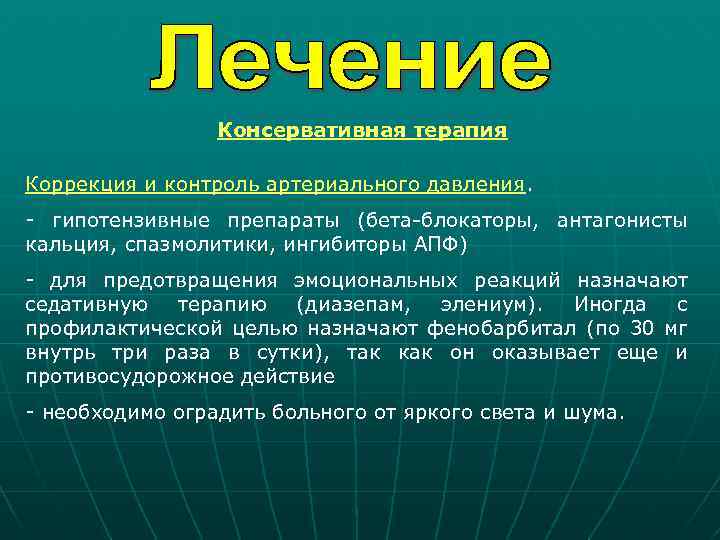 Лечение

Консервативная терапия

Коррекция и контроль артериального давления.

- гипотензивные препараты (бета-блокаторы, антагонисты кальция, спазмолитики, ингибиторы АПФ)

- для предотвращения эмоциональных реакций назначают седативную терапию (диазепам, элениум). Иногда с профилактической целью назначают фенобарбитал (по 30 мг внутрь три раза в сутки), так как он оказывает еще и противосудорожное действие

- необходимо оградить больного от яркого света и шума.